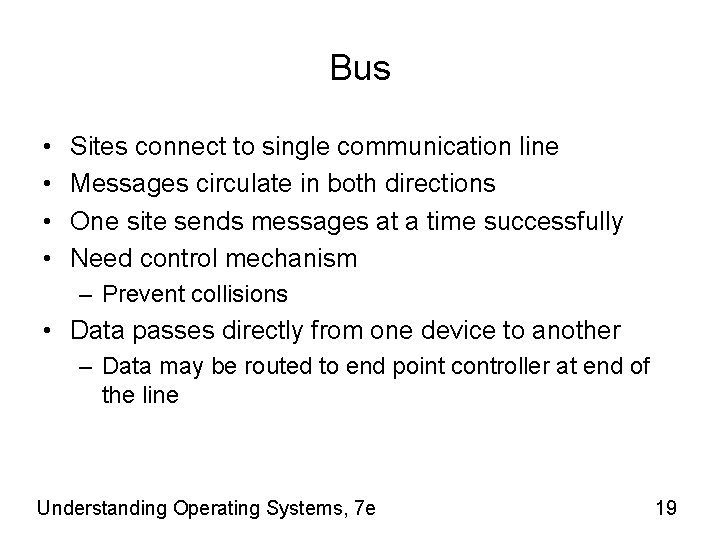 Bus

• Sites connect to single communication line
• Messages circulate in both directions
• One site sends messages at a time successfully
• Need control mechanism
  – Prevent collisions
• Data passes directly from one device to another
  – Data may be routed to end point controller at end of the line

Understanding Operating Systems, 7e

19